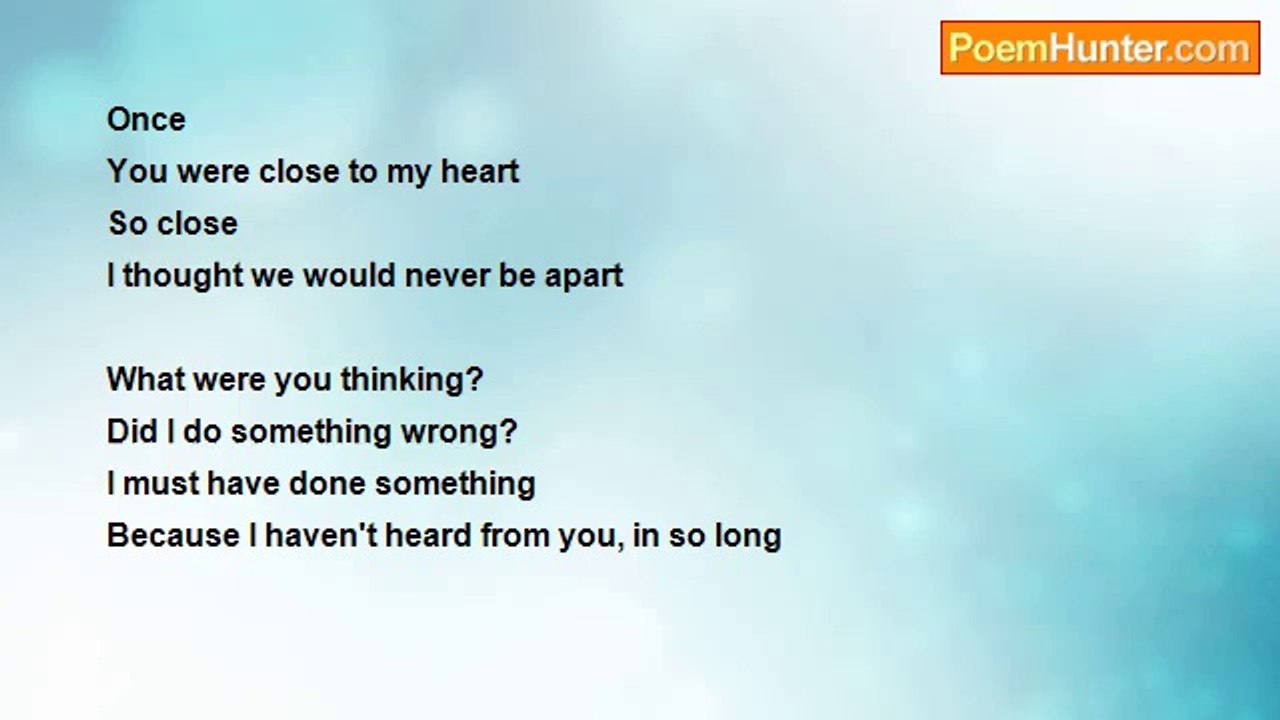 PoemHunter.com

Once
You were close to my heart
So close
I thought we would never be apart

What were you thinking?
Did I do something wrong?
I must have done something
Because I haven't heard from you, in so long